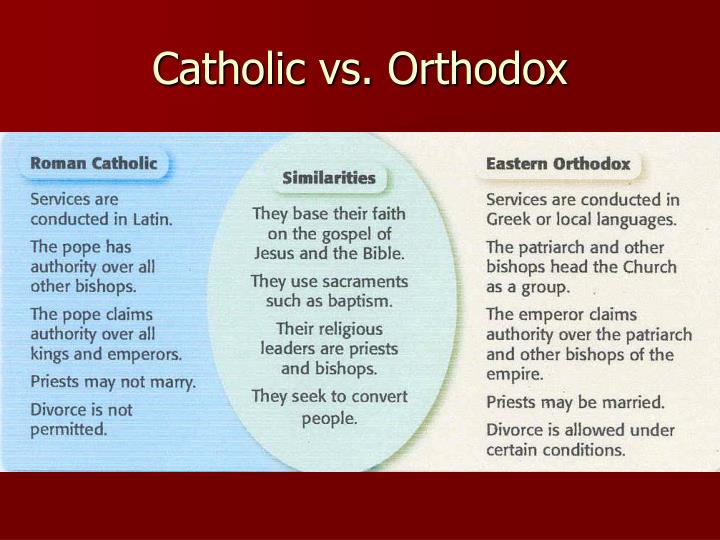 Catholic vs. Orthodox

Roman Catholic

Services are conducted in Latin.

The pope has authority over all other bishops.

The pope claims authority over all kings and emperors.

Priests may not marry.

Divorce is not permitted.

Similarities

They base their faith on the gospel of Jesus and the Bible.

They use sacraments such as baptism.

Their religious leaders are priests and bishops.

They seek to convert people.

Eastern Orthodox

Services are conducted in Greek or local languages.

The patriarch and other bishops head the Church as a group.

The emperor claims authority over the patriarch and other bishops of the empire.

Priests may be married.

Divorce is allowed under certain conditions.